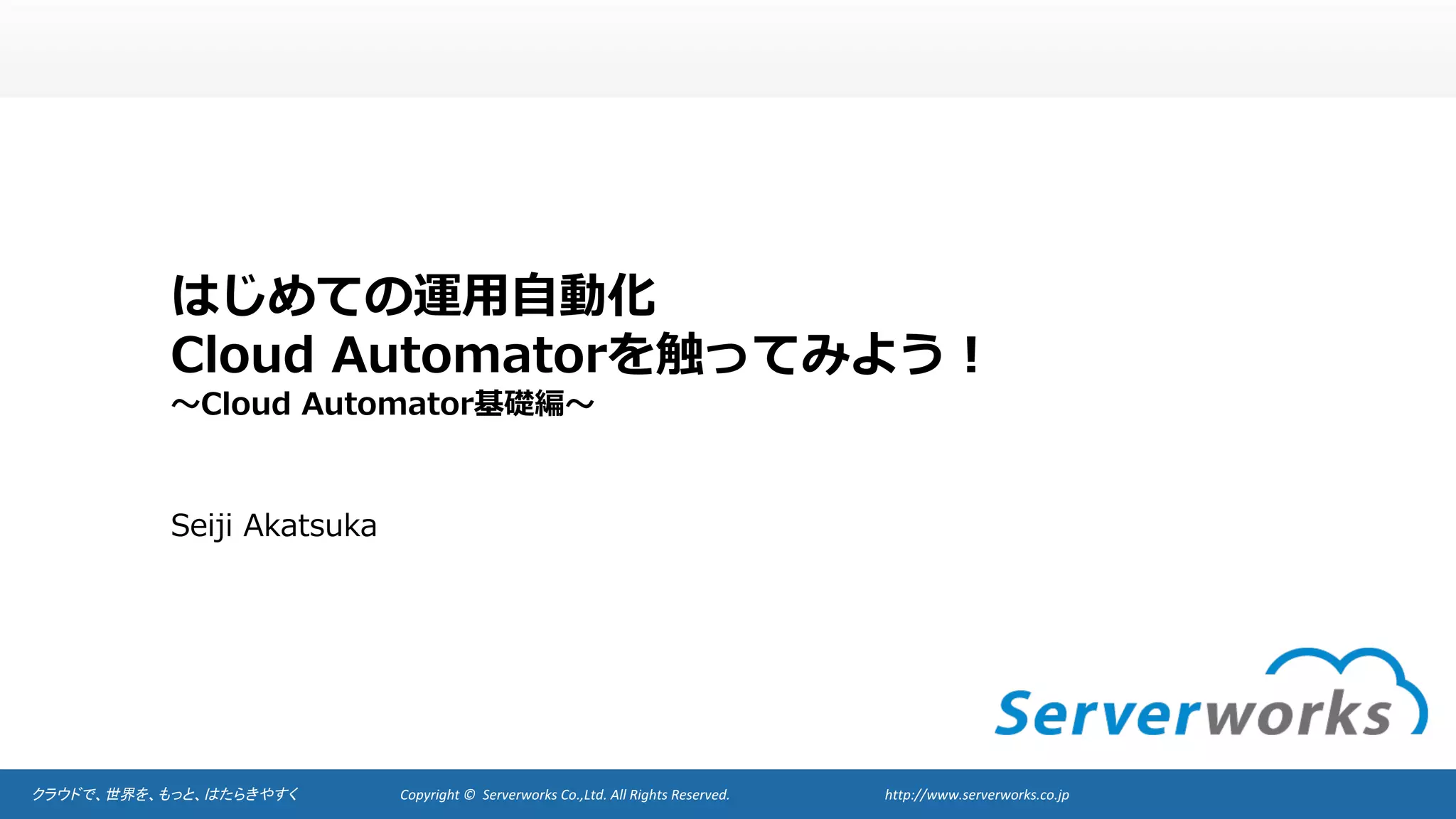 はじめての運用自動化
Cloud Automatorを触ってみよう！
～Cloud Automator基礎編～

Seiji Akatsuka

Serverworks

クラウドで、世界を、もっと、はたらきやすく

Copyright © Serverworks Co.,Ltd. All Rights Reserved.

http://www.serverworks.co.jp